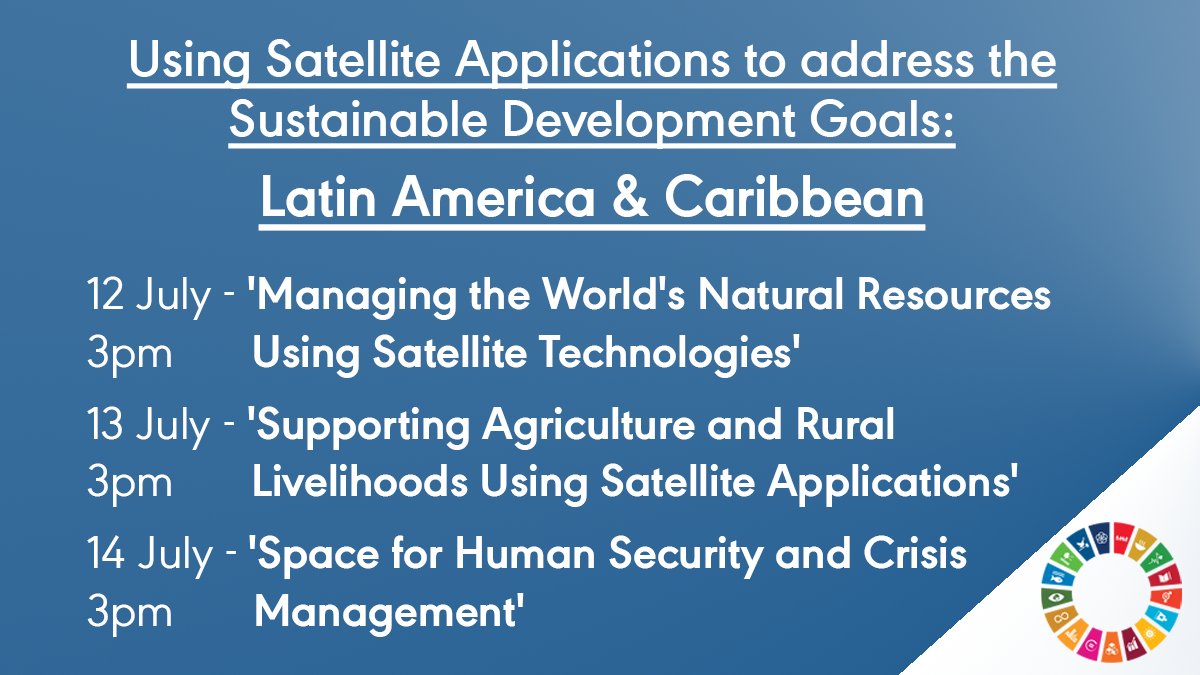 Using Satellite Applications to address the Sustainable Development Goals:

Latin America & Caribbean

12 July - 3pm 'Managing the World's Natural Resources Using Satellite Technologies'

13 July - 3pm 'Supporting Agriculture and Rural Livelihoods Using Satellite Applications'

14 July - 3pm 'Space for Human Security and Crisis Management'